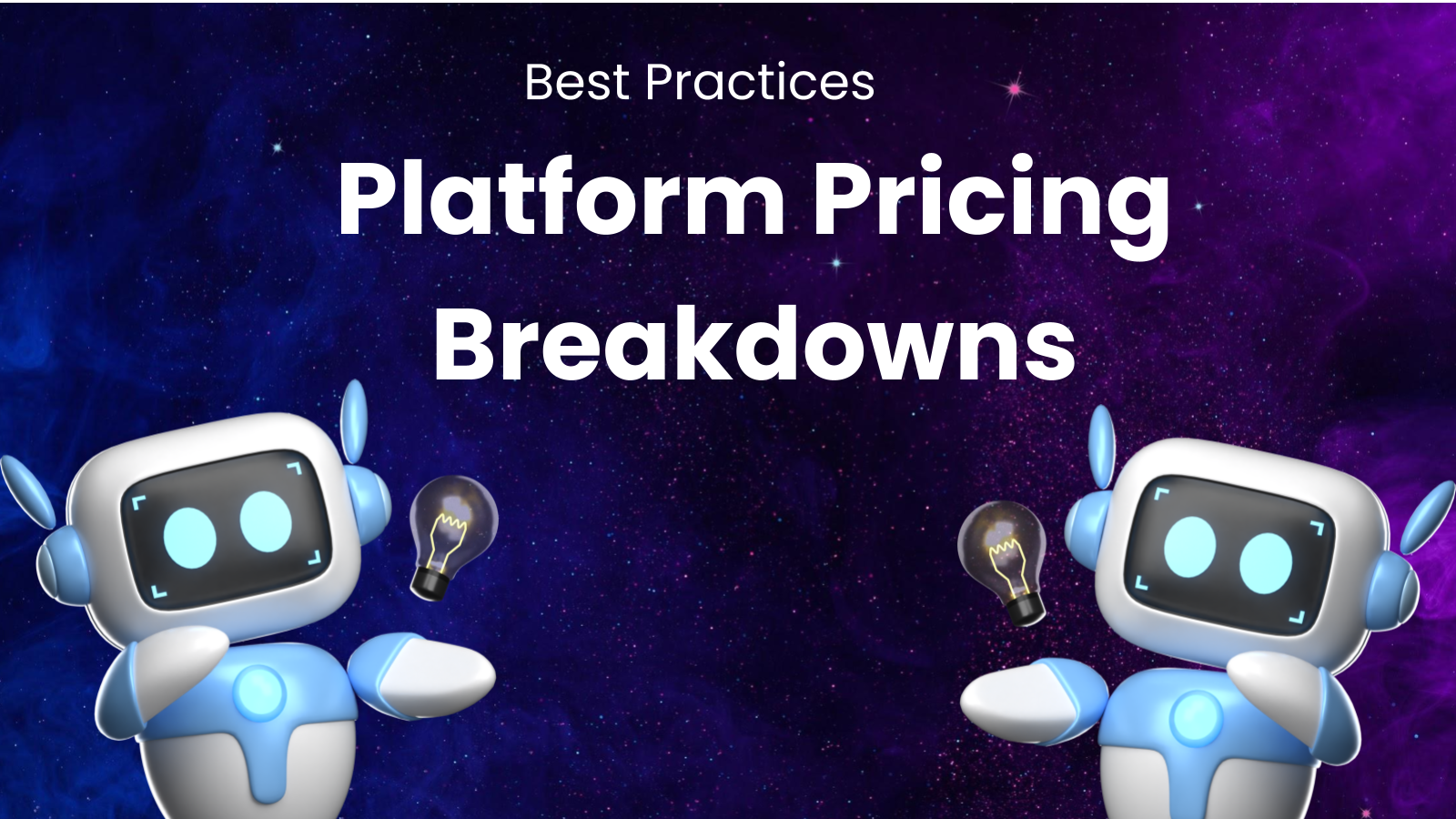 Best Practices

Platform Pricing Breakdowns